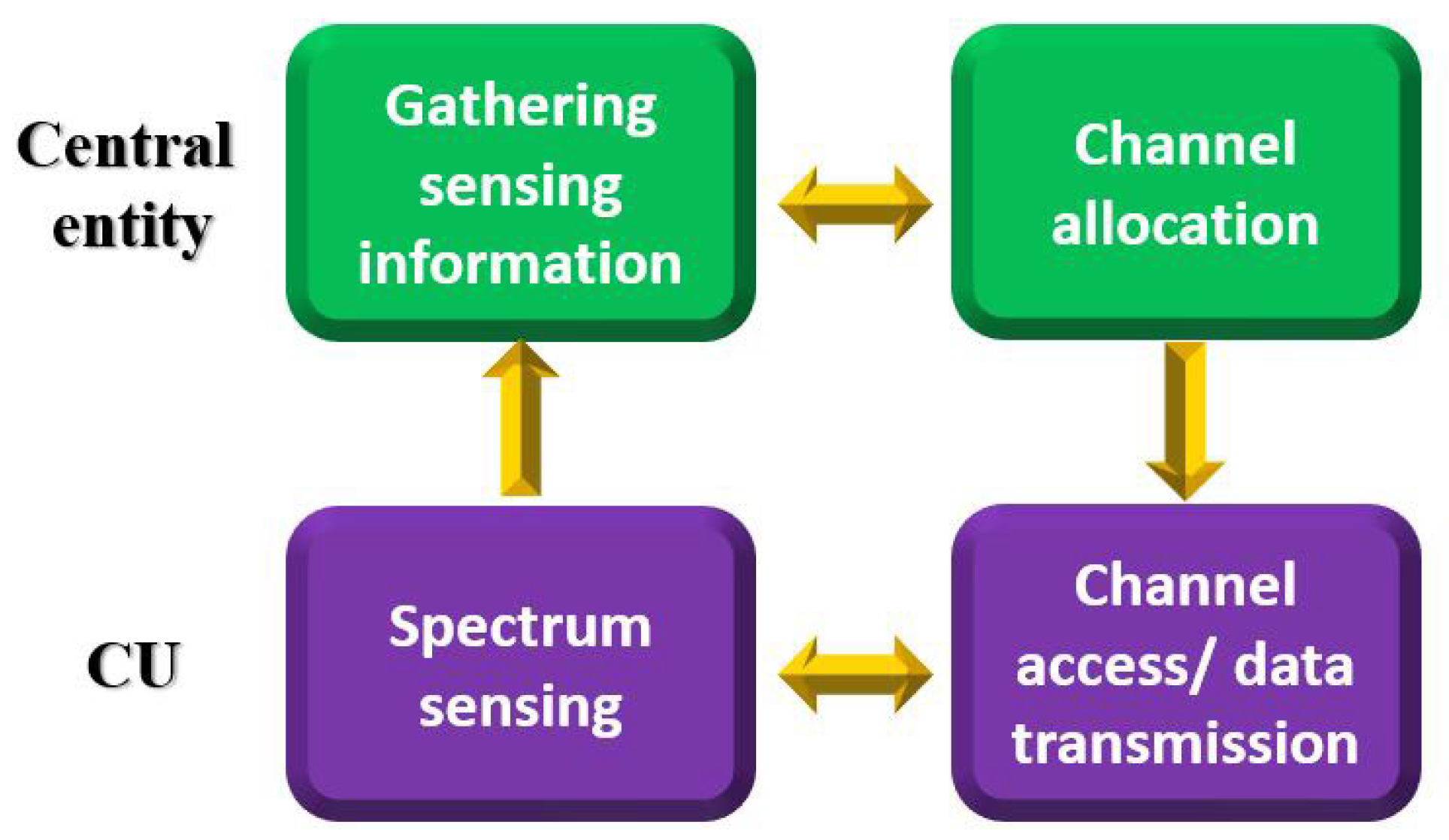 Central entity

Gathering sensing information

Channel allocation

CU

Spectrum sensing

Channel access/ data transmission